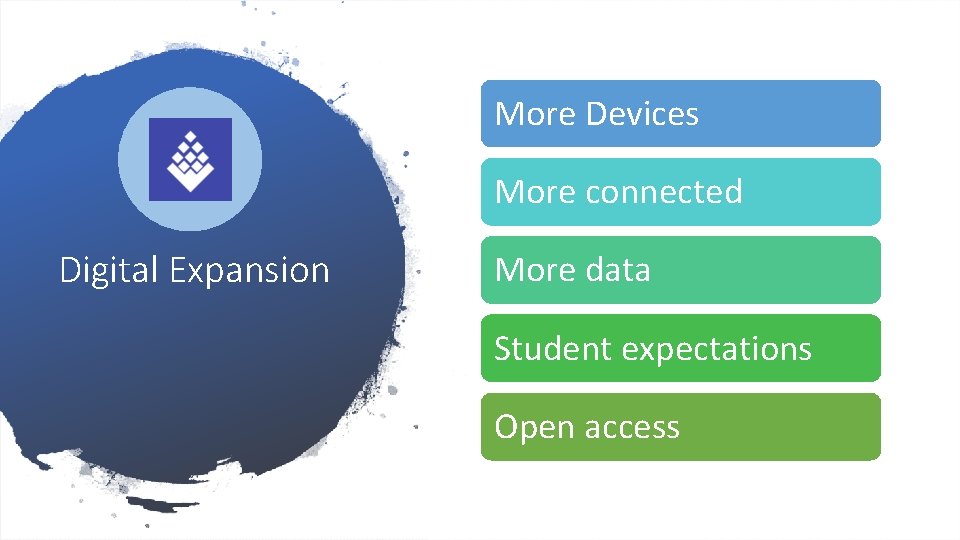 Digital Expansion

More Devices

More connected

More data

Student expectations

Open access